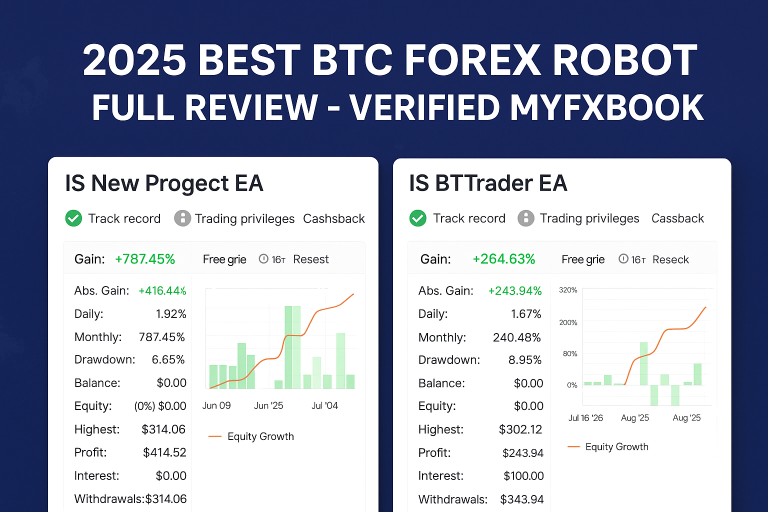 2025 BEST BTC FOREX ROBOT
FULL REVIEW - VERIFIED MYFXBOOK

IS New Progect EA

Track record Trading privileges Cashsback

Gain: +787.45% Free grie 16т Resest

Abs. Gain: +416.44%
Daily: 1.92%
Monthly: 787.45%
Drawdown: 6.65%
Balance: $0.00
Equity: (0%) $0.00
Highest: $314.06
Profit: $414.52
Interest: $0.00
Withdrawals: $314.06

Jun 09 Jun '25 Jul '04

Equity Growth

IS BTTrader EA

Track record Trading privileges Cassback

Gain: +264.63% Free grie 16т Reseck

Abs. Gain: +243.94%
Daily: 1.67%
Monthly: 240.48%
Drawdown: 8.95%
Balance: $0.00
Equity: $0.00
Highest: $302.12
Profit: $243.94
Interest: $100.00
Withdrawals: $343.94

320%
200%
80%
0%

Jul 16 '26 Aug '25 Aug '25

Equity Growth